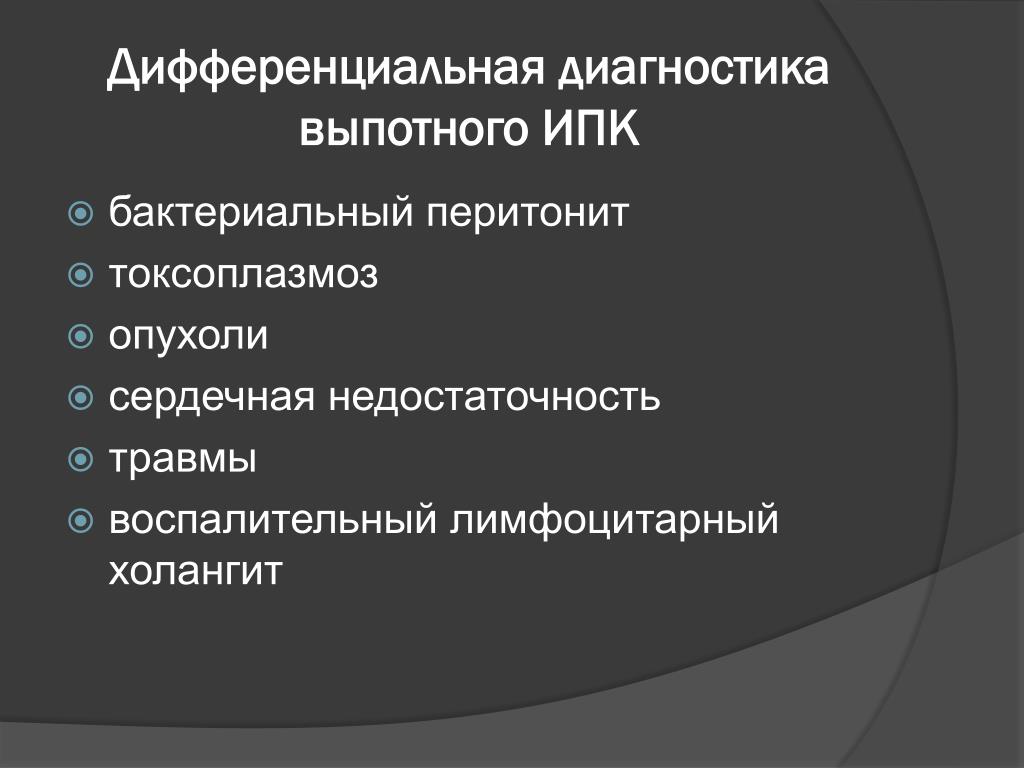 Дифференциальная диагностика выпотного ИПК

бактериальный перитонит

токсоплазмоз

опухоли

сердечная недостаточность

травмы

воспалительный лимфоцитарный холангит